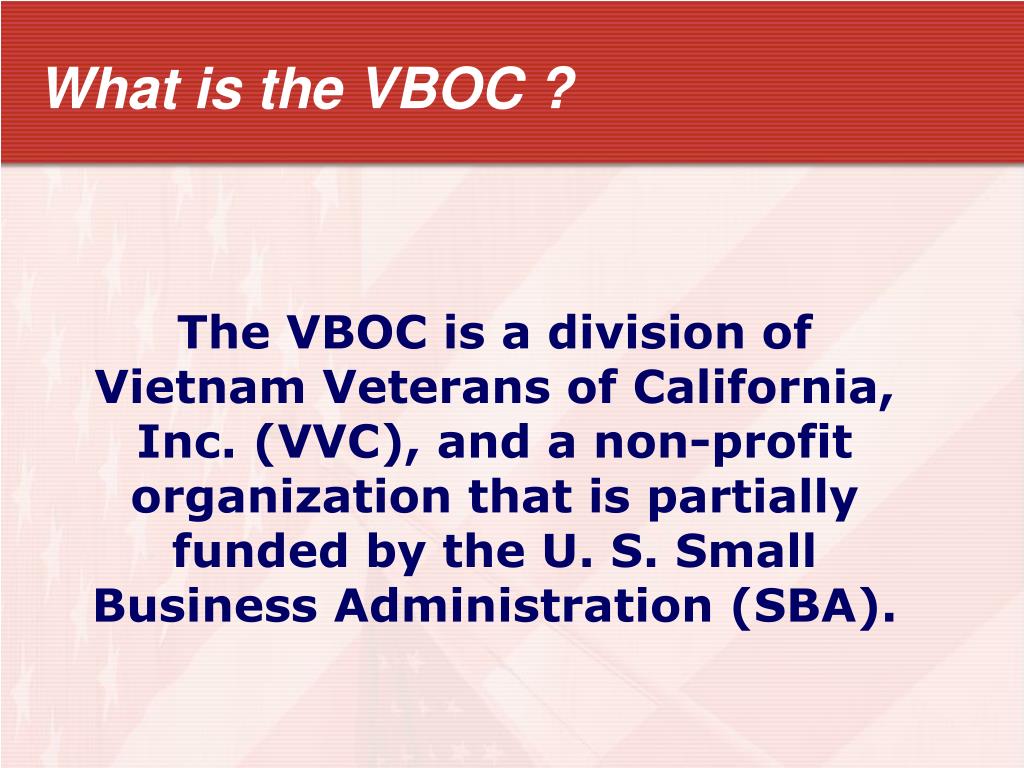 What is the VBOC ?

The VBOC is a division of Vietnam Veterans of California, Inc. (VVC), and a non-profit organization that is partially funded by the U. S. Small Business Administration (SBA).